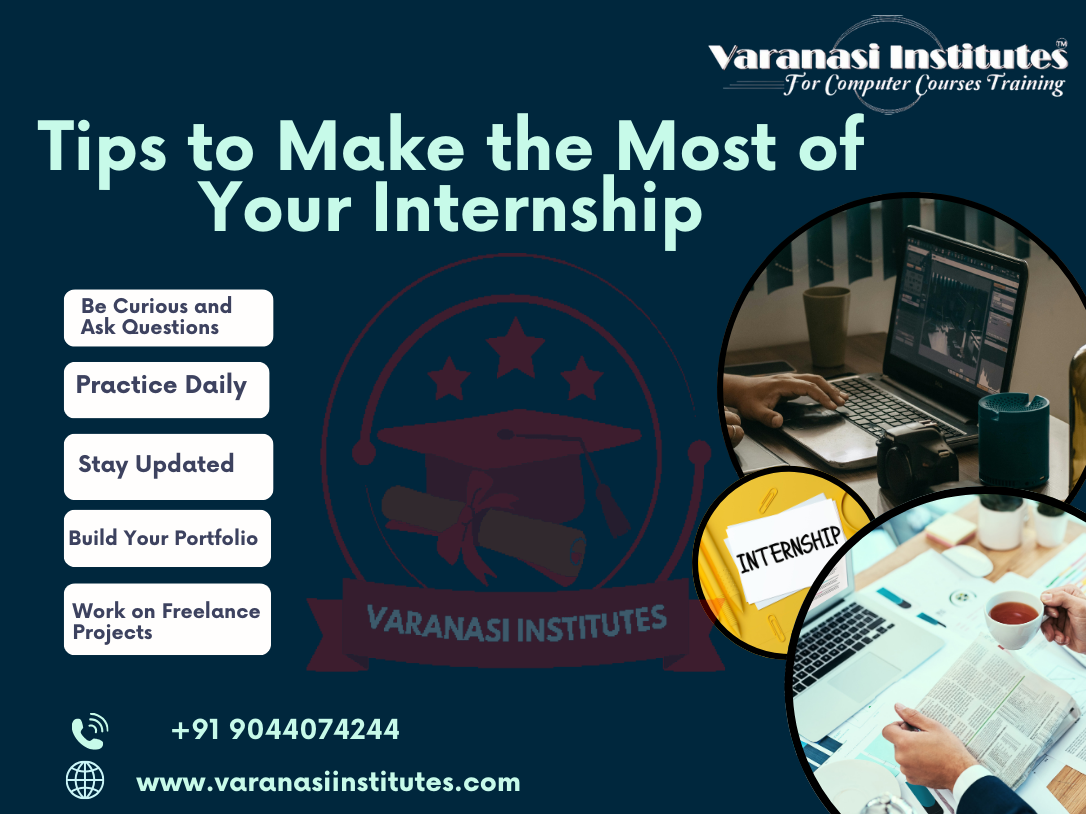 Varanasi Institutes™
For Computer Courses Training

Tips to Make the Most of Your Internship

Be Curious and Ask Questions

Practice Daily

Stay Updated

Build Your Portfolio

Work on Freelance Projects

VARANASI INSTITUTES

INTERNSHIP

+91 9044074244

www.varanasiinstitutes.com